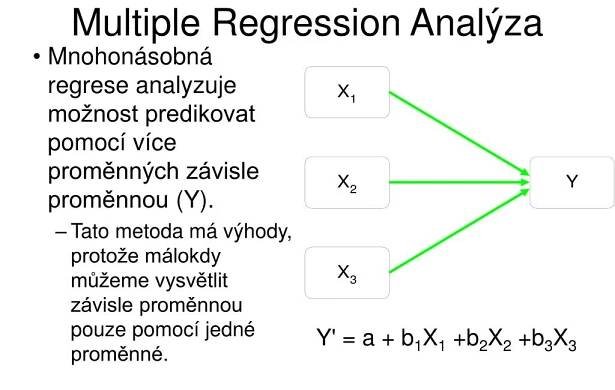 Multiple Regression Analýza

• Mnohonásobná regrese analyzuje možnost predikovat pomocí více proměnných závisle proměnnou (Y).

– Tato metoda má výhody, protože málokdy můžeme vysvětlit závisle proměnnou pouze pomocí jedné proměnné.

$X_1$

$X_2$

$X_3$

Y

$Y' = a + b_1X_1 + b_2X_2 + b_3X_3$